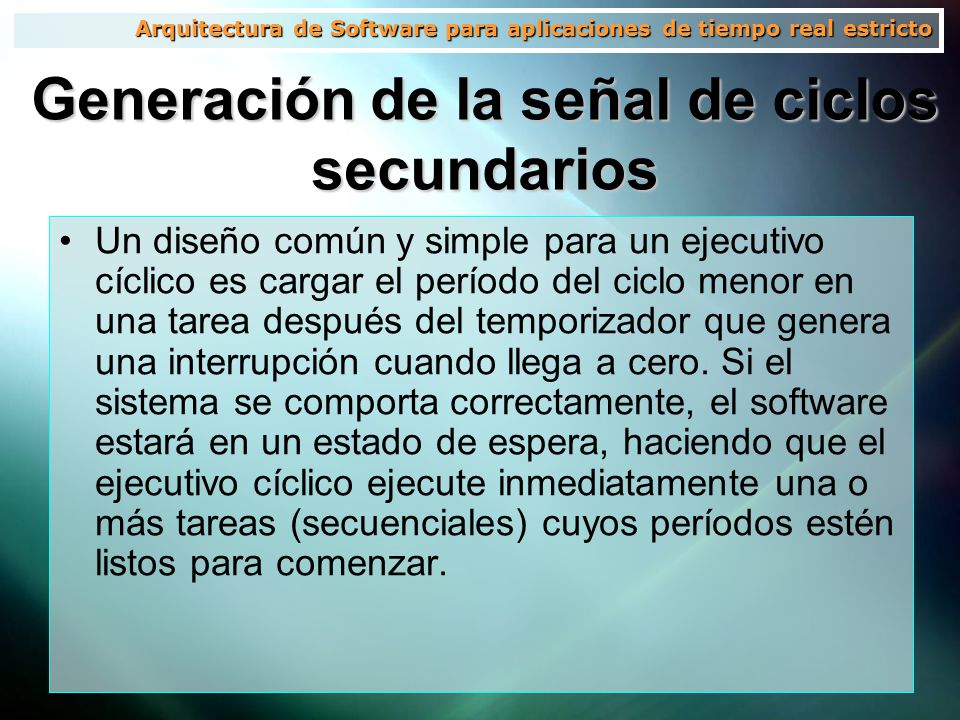 Arquitectura de Software para aplicaciones de tiempo real estricto

Generación de la señal de ciclos secundarios

• Un diseño común y simple para un ejecutivo cíclico es cargar el período del ciclo menor en una tarea después del temporizador que genera una interrupción cuando llega a cero. Si el sistema se comporta correctamente, el software estará en un estado de espera, haciendo que el ejecutivo cíclico ejecute inmediatamente una o más tareas (secuenciales) cuyos períodos estén listos para comenzar.